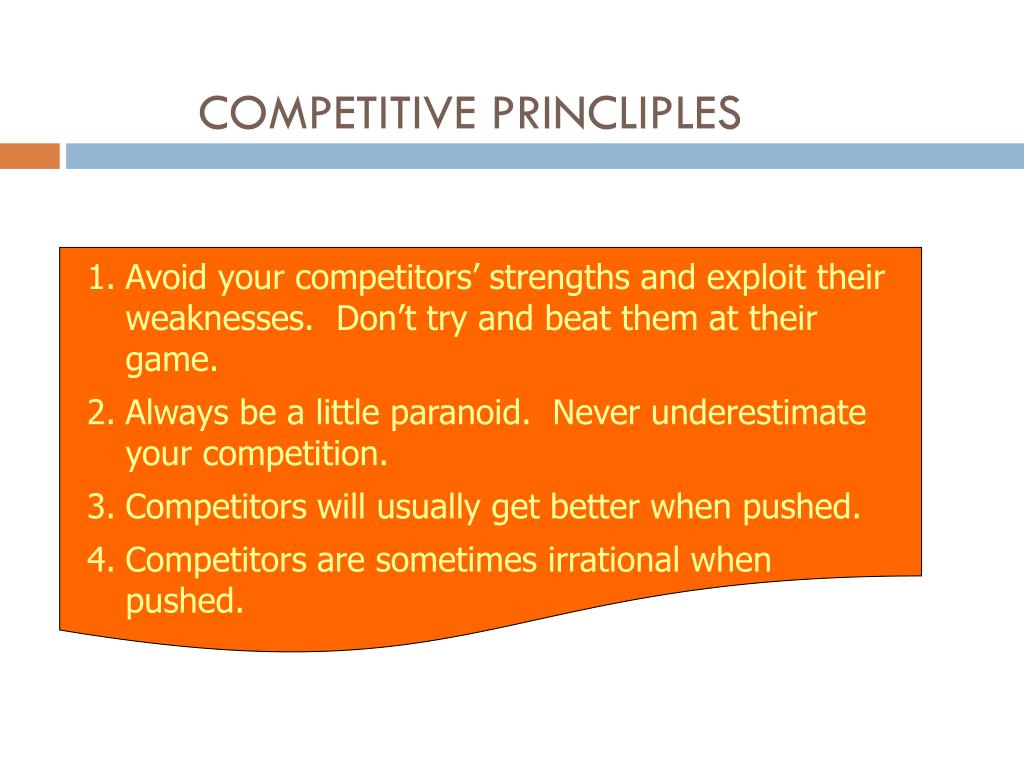 COMPETITIVE PRINCLIPLES

1. Avoid your competitors’ strengths and exploit their weaknesses. Don’t try and beat them at their game.
2. Always be a little paranoid. Never underestimate your competition.
3. Competitors will usually get better when pushed.
4. Competitors are sometimes irrational when pushed.